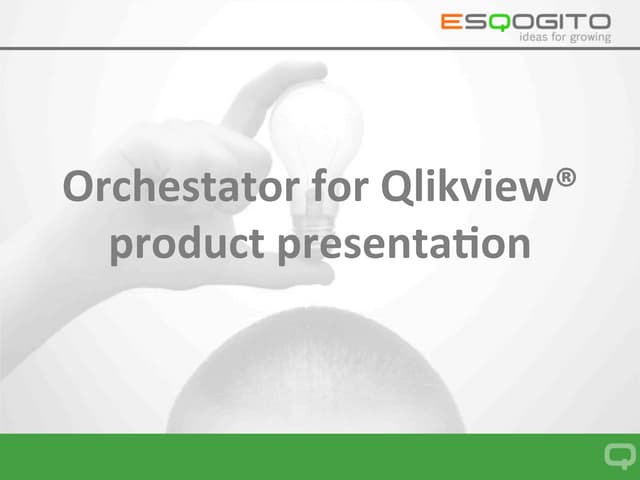 ESQOGITO
ideas for growing

Orchestator for Qlikview®
product presentation